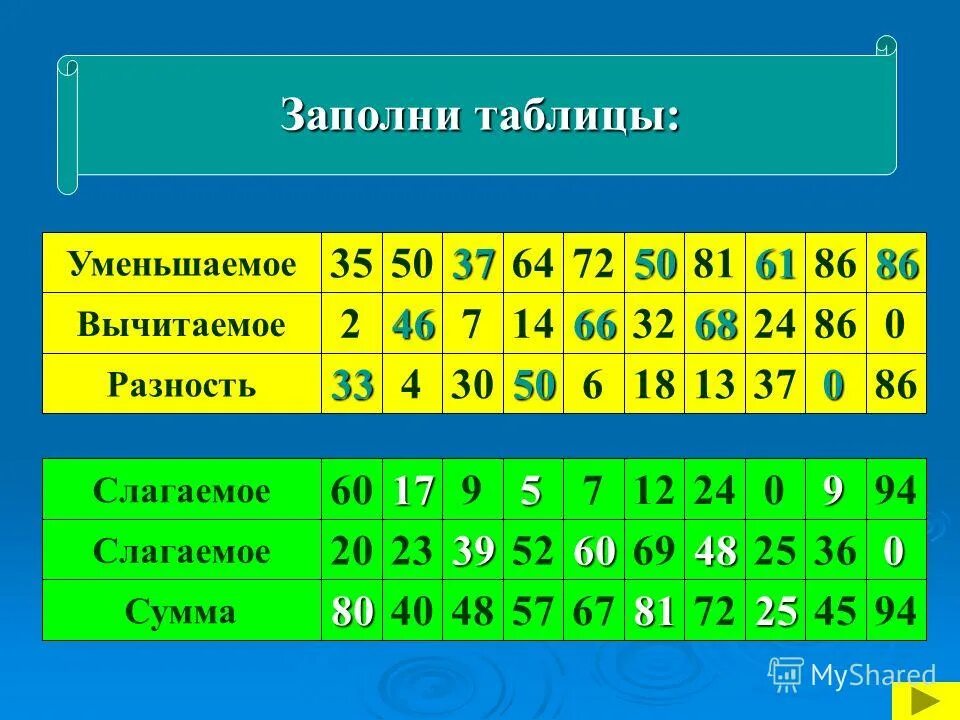 Заполни таблицы:

| Уменьшаемое | 35 | 50 | 37 | 64 | 72 | 50 | 81 | 61 | 86 | 86 |
|---|---|---|---|---|---|---|---|---|---|---|
| Вычитаемое | 2 | 46 | 7 | 14 | 66 | 32 | 68 | 24 | 86 | 0 |
| Разность | 33 | 4 | 30 | 50 | 6 | 18 | 13 | 37 | 0 | 86 |

| Слагаемое | 60 | 17 | 9 | 5 | 7 | 12 | 24 | 0 | 9 | 94 |
|---|---|---|---|---|---|---|---|---|---|---|
| Слагаемое | 20 | 23 | 39 | 52 | 60 | 69 | 48 | 25 | 36 | 0 |
| Сумма | 80 | 40 | 48 | 57 | 67 | 81 | 72 | 25 | 45 | 94 |

MyShared